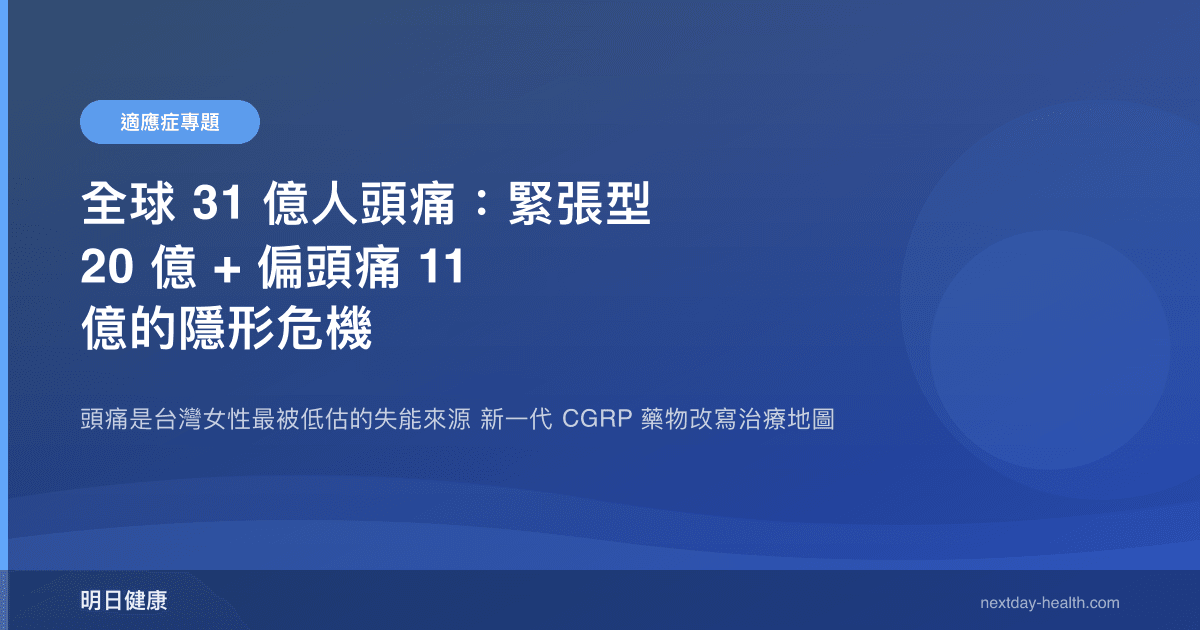 適應症專題

全球 31 億人頭痛：緊張型 20 億 + 偏頭痛 11 億的隱形危機

頭痛是台灣女性最被低估的失能來源 新一代 CGRP 藥物改寫治療地圖

明日健康

nextday-health.com